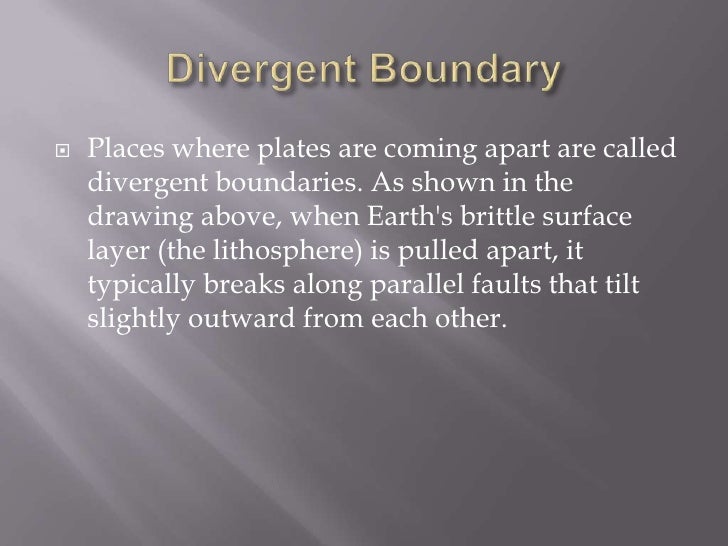 Divergent Boundary

Places where plates are coming apart are called divergent boundaries. As shown in the drawing above, when Earth's brittle surface layer (the lithosphere) is pulled apart, it typically breaks along parallel faults that tilt slightly outward from each other.